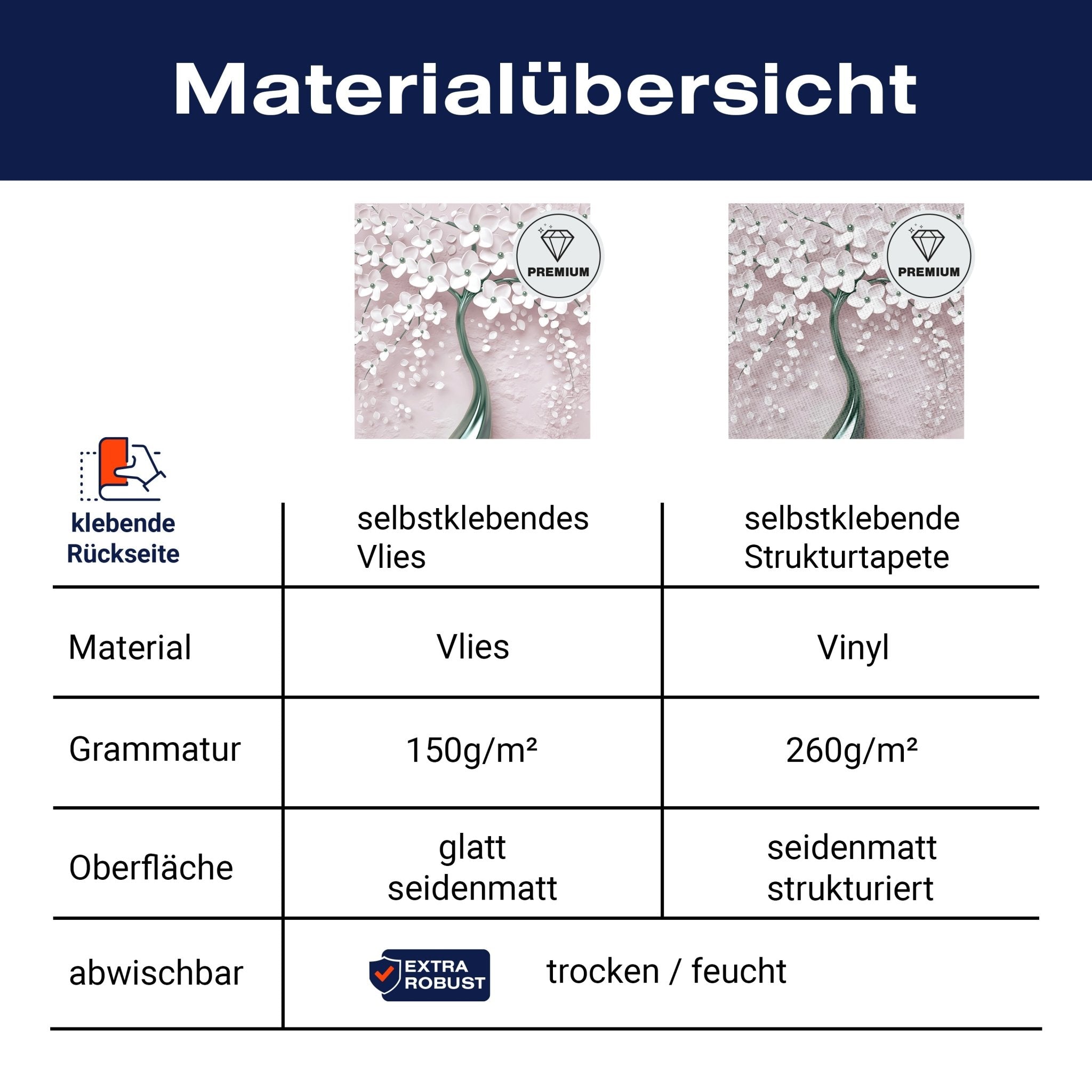 Materialübersicht

PREMIUM

PREMIUM

| klebende Rückseite | selbstklebendes Vlies | selbstklebende Strukturtapete |
|---|---|---|
| Material | Vlies | Vinyl |
| Grammatur | 150g/m² | 260g/m² |
| Oberfläche | glatt seidenmatt | seidenmatt strukturiert |
| abwischbar | EXTRA ROBUST trocken / feucht | |